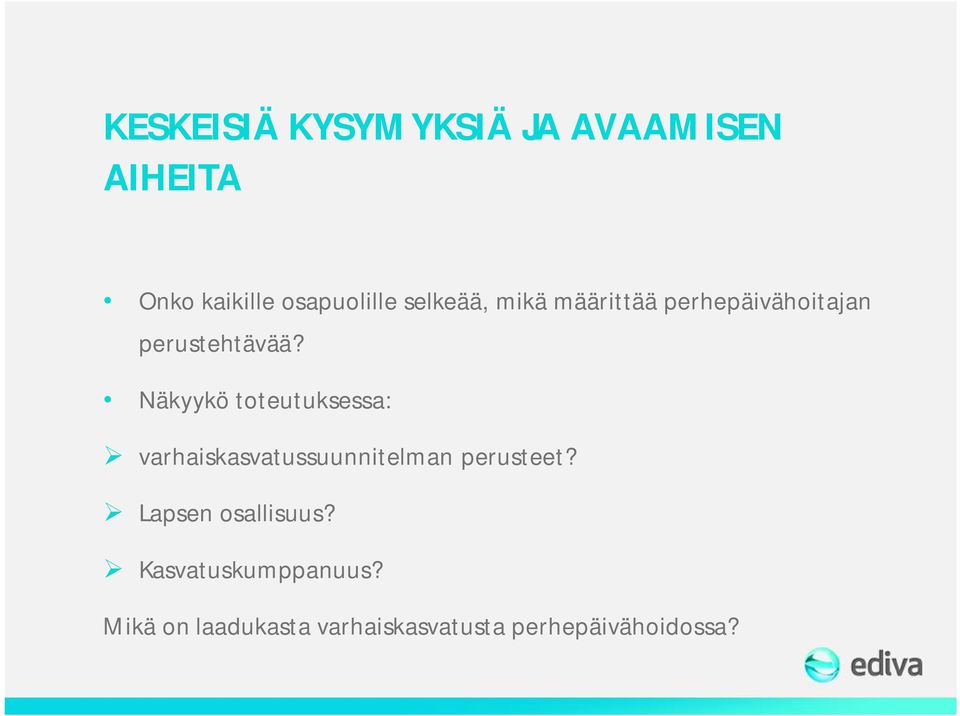 KESKEISIÄ KYSYMYKSIÄ JA AVAAMISEN AIHEITA

• Onko kaikille osapuolille selkeää, mikä määrittää perhepäivähoitajan perustehtävää?

• Näkyykö toteutuksessa:

➢ varhaiskasvatussuunnitelman perusteet?

➢ Lapsen osallisuus?

➢ Kasvatuskumppanuus?

Mikä on laadukasta varhaiskasvatusta perhepäivähoidossa?

ediva